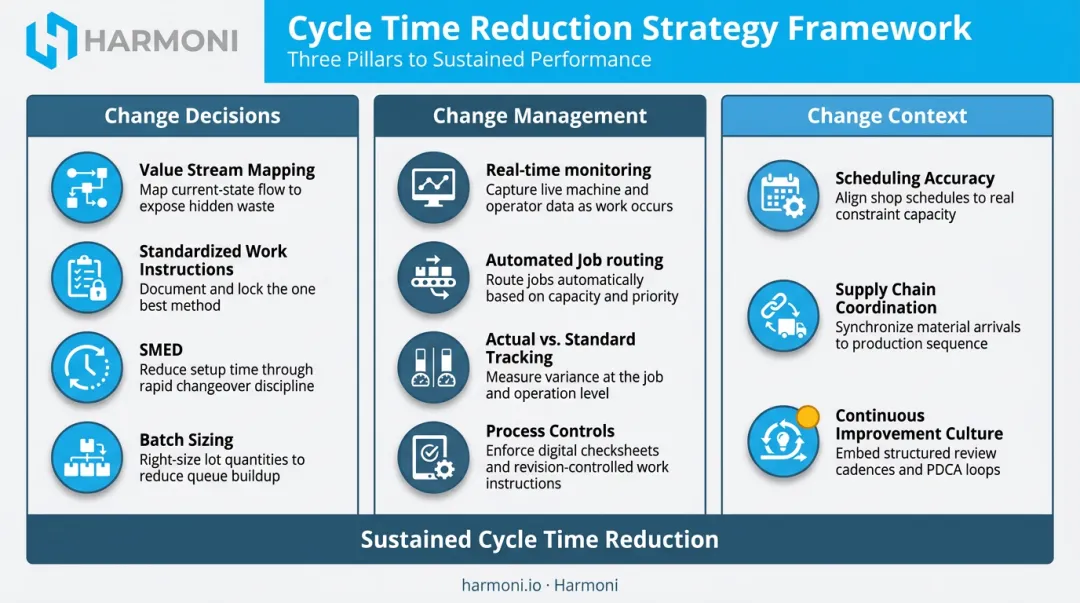 HARMONI

Cycle Time Reduction Strategy Framework
Three Pillars to Sustained Performance

Change Decisions

Value Stream Mapping
Map current-state flow to expose hidden waste

Standardized Work Instructions
Document and lock the one best method

SMED
Reduce setup time through rapid changeover discipline

Batch Sizing
Right-size lot quantities to reduce queue buildup

Change Management

Real-time monitoring
Capture live machine and operator data as work occurs

Automated Job routing
Route jobs automatically based on capacity and priority

Actual vs. Standard Tracking
Measure variance at the job and operation level

Process Controls
Enforce digital checksheets and revision-controlled work instructions

Change Context

Scheduling Accuracy
Align shop schedules to real constraint capacity

Supply Chain Coordination
Synchronize material arrivals to production sequence

Continuous Improvement Culture
Embed structured review cadences and PDCA loops

Sustained Cycle Time Reduction

harmoni.io · Harmoni